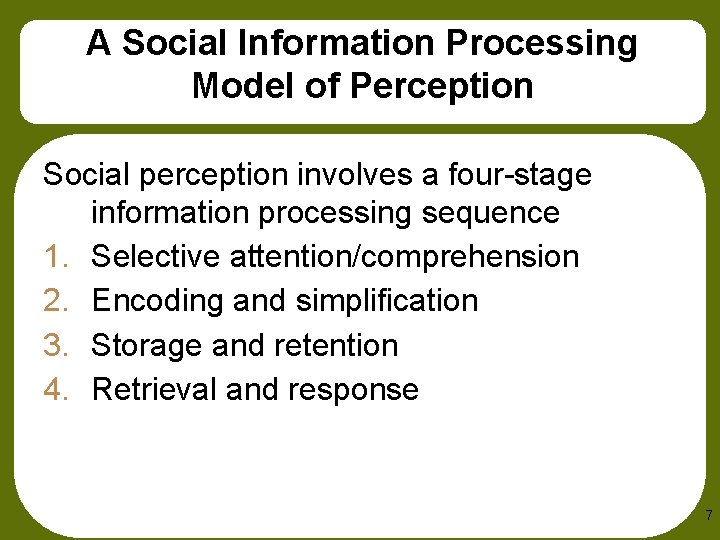 A Social Information Processing Model of Perception

Social perception involves a four-stage information processing sequence

1. Selective attention/comprehension
2. Encoding and simplification
3. Storage and retention
4. Retrieval and response

7